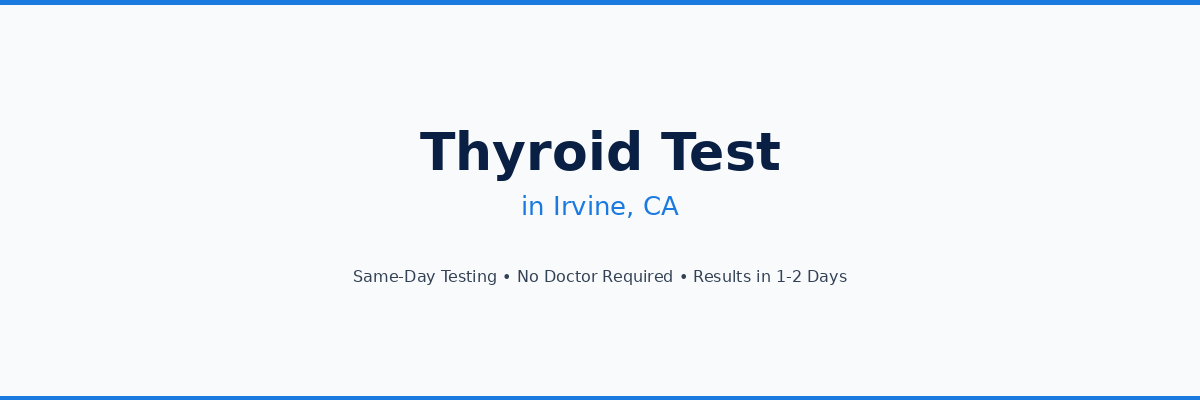 Thyroid Test

in Irvine, CA

Same-Day Testing • No Doctor Required • Results in 1-2 Days